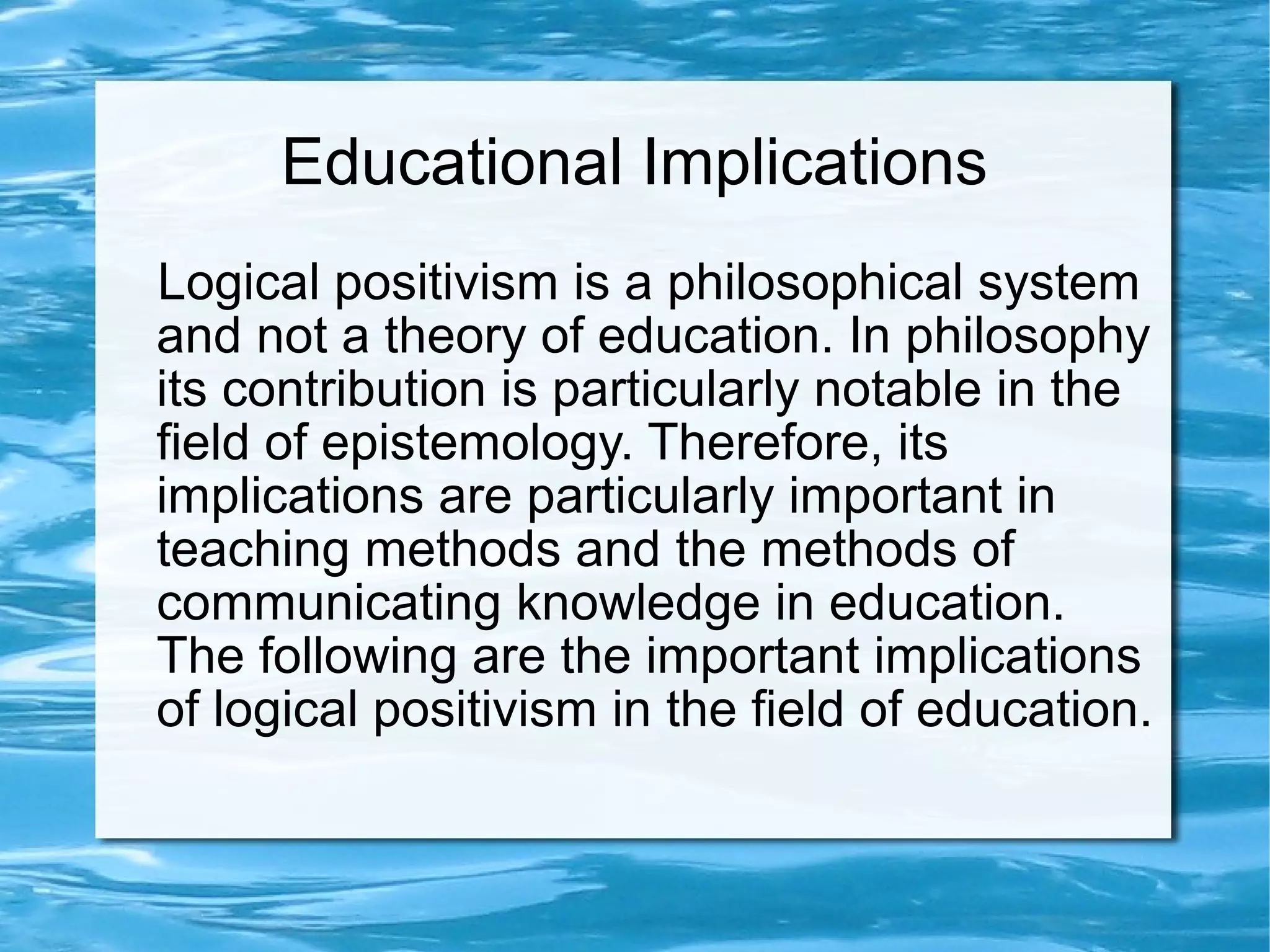 Educational Implications

Logical positivism is a philosophical system and not a theory of education. In philosophy its contribution is particularly notable in the field of epistemology. Therefore, its implications are particularly important in teaching methods and the methods of communicating knowledge in education. The following are the important implications of logical positivism in the field of education.